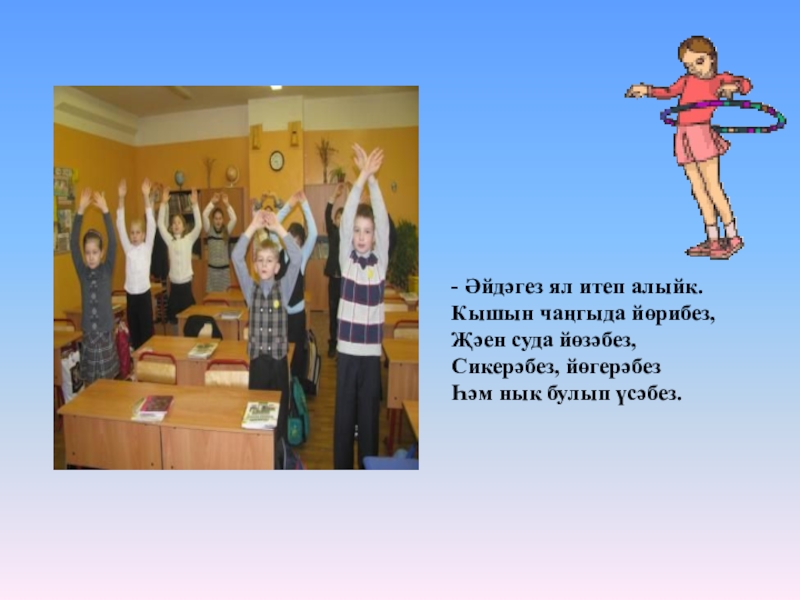 - Әйдәгез ял итеп алыйк.
Кышын чаңгыда йөрибез,
Җәен суда йөзәбез,
Сикерәбез, йөгерәбез
Һәм нык булып үсәбез.